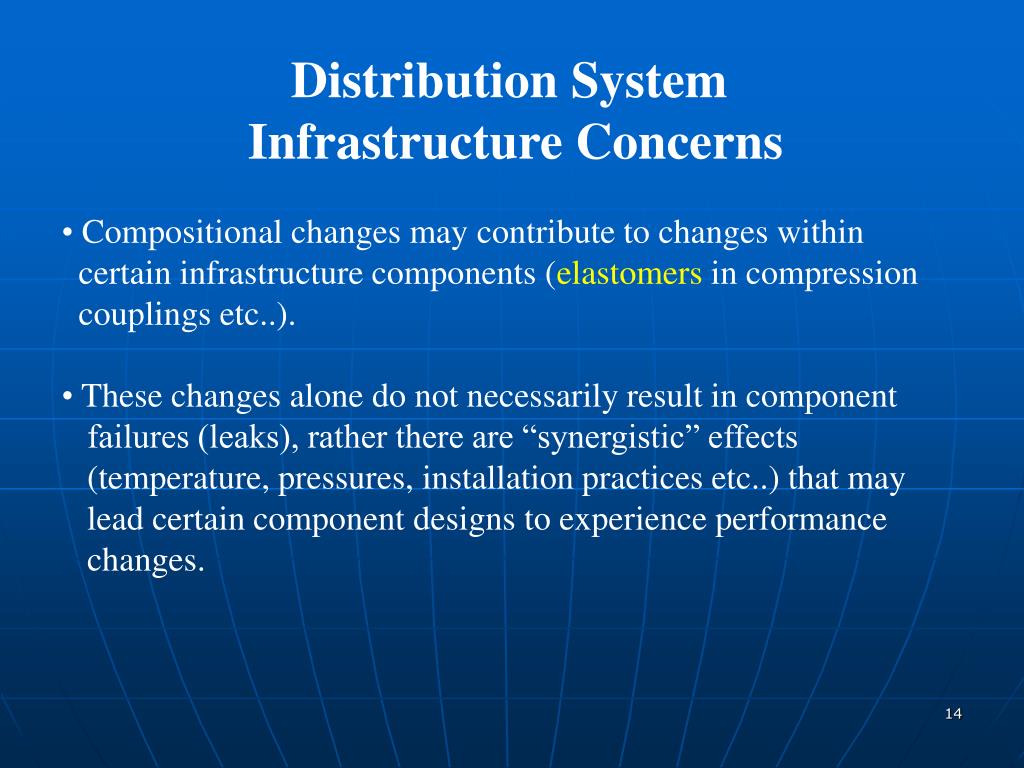 Distribution System
Infrastructure Concerns

• Compositional changes may contribute to changes within certain infrastructure components (elastomers in compression couplings etc..).

• These changes alone do not necessarily result in component failures (leaks), rather there are “synergistic” effects (temperature, pressures, installation practices etc..) that may lead certain component designs to experience performance changes.

14